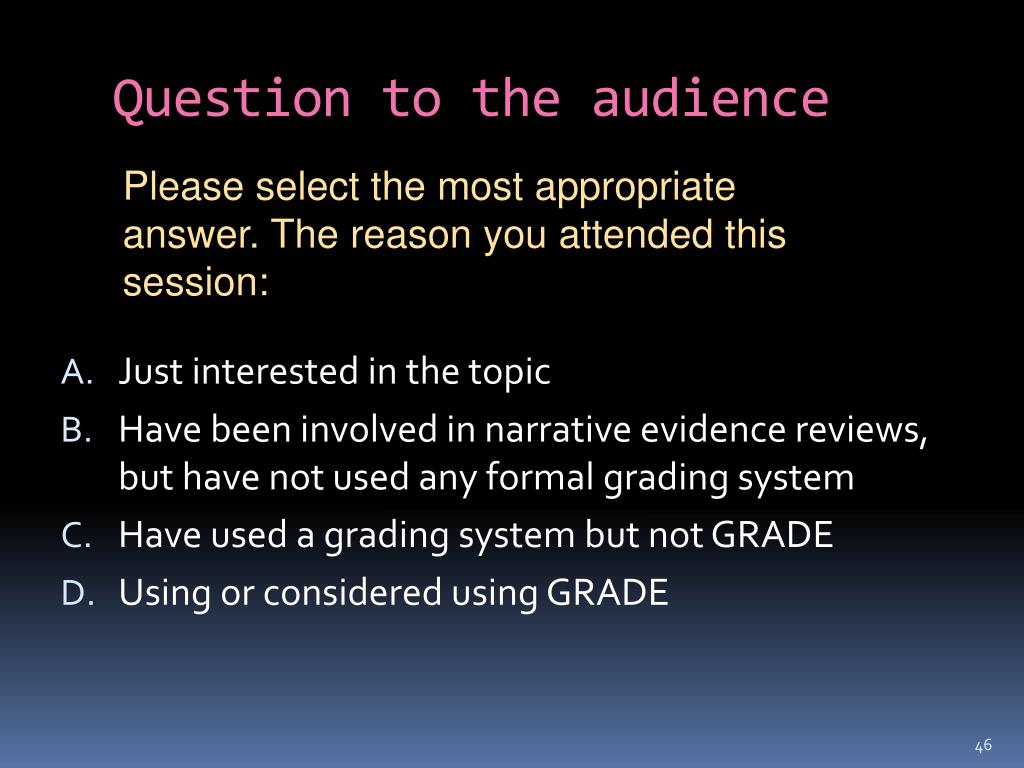 Question to the audience

Please select the most appropriate answer. The reason you attended this session:

A. Just interested in the topic
B. Have been involved in narrative evidence reviews, but have not used any formal grading system
C. Have used a grading system but not GRADE
D. Using or considered using GRADE

46